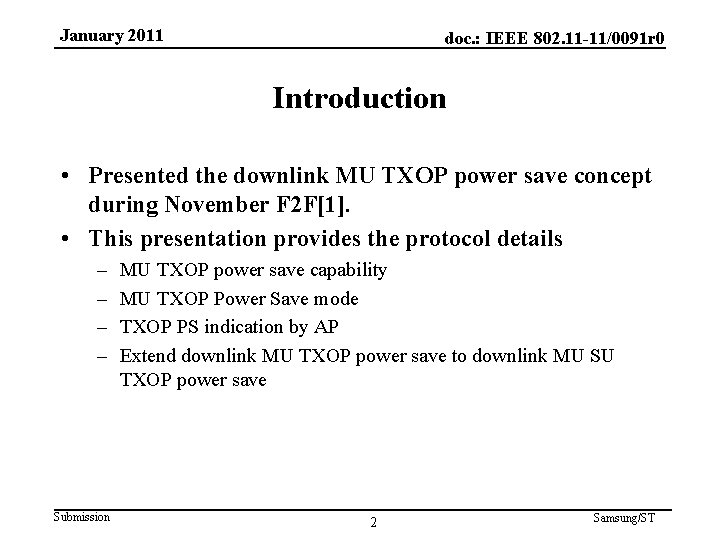 January 2011

doc.: IEEE 802.11-11/0091r0

Introduction

• Presented the downlink MU TXOP power save concept during November F2F[1].

• This presentation provides the protocol details
– MU TXOP power save capability
– MU TXOP Power Save mode
– TXOP PS indication by AP
– Extend downlink MU TXOP power save to downlink MU SU TXOP power save

Submission

2

Samsung/ST